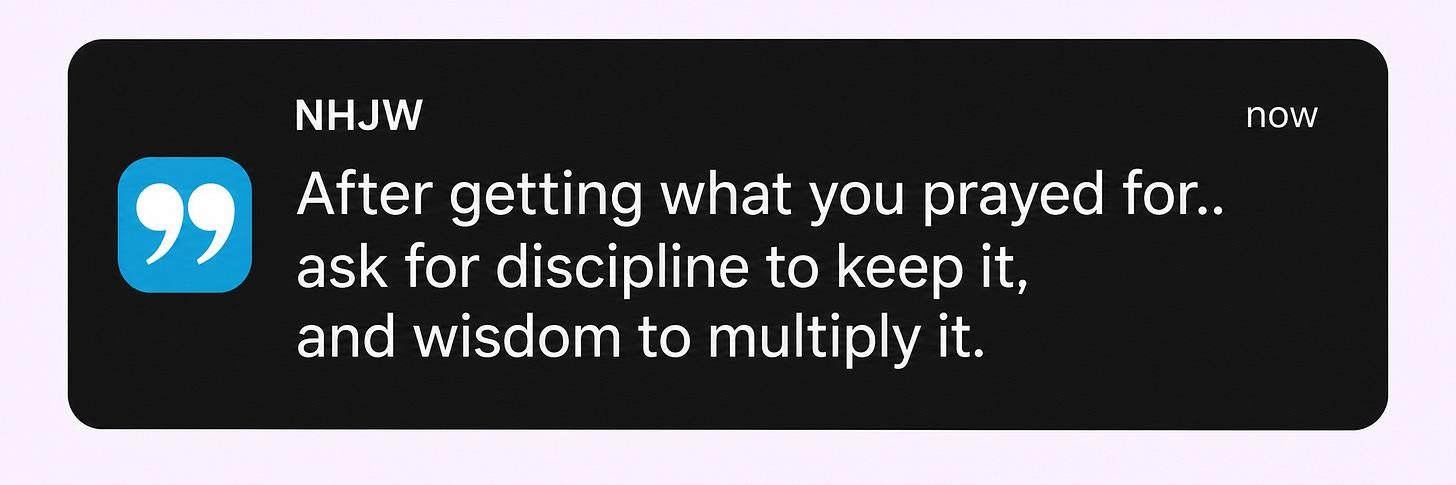 NHJW

now

After getting what you prayed for.. ask for discipline to keep it, and wisdom to multiply it.